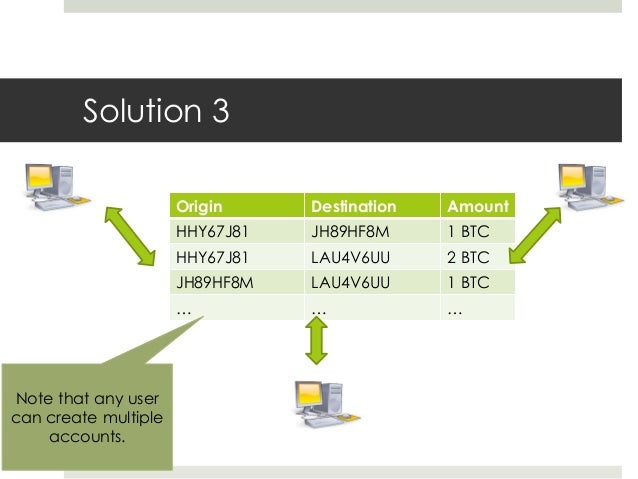 Solution 3

| Origin | Destination | Amount |
|---|---|---|
| HHY67J81 | JH89HF8M | 1 BTC |
| HHY67J81 | LAU4V6UU | 2 BTC |
| JH89HF8M | LAU4V6UU | 1 BTC |
| … | … | … |

Note that any user can create multiple accounts.